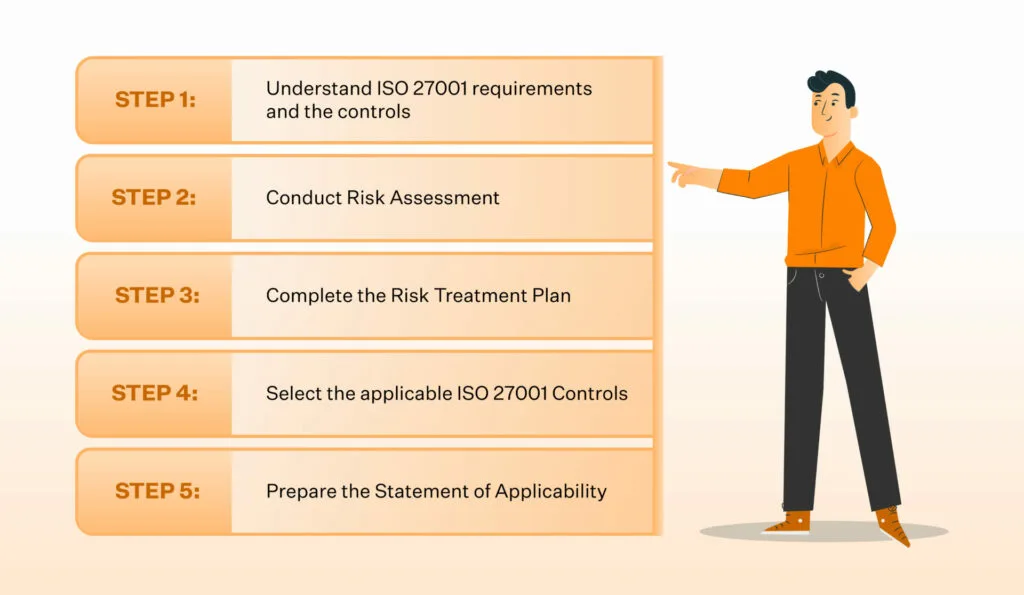 STEP 1: Understand ISO 27001 requirements and the controls

STEP 2: Conduct Risk Assessment

STEP 3: Complete the Risk Treatment Plan

STEP 4: Select the applicable ISO 27001 Controls

STEP 5: Prepare the Statement of Applicability